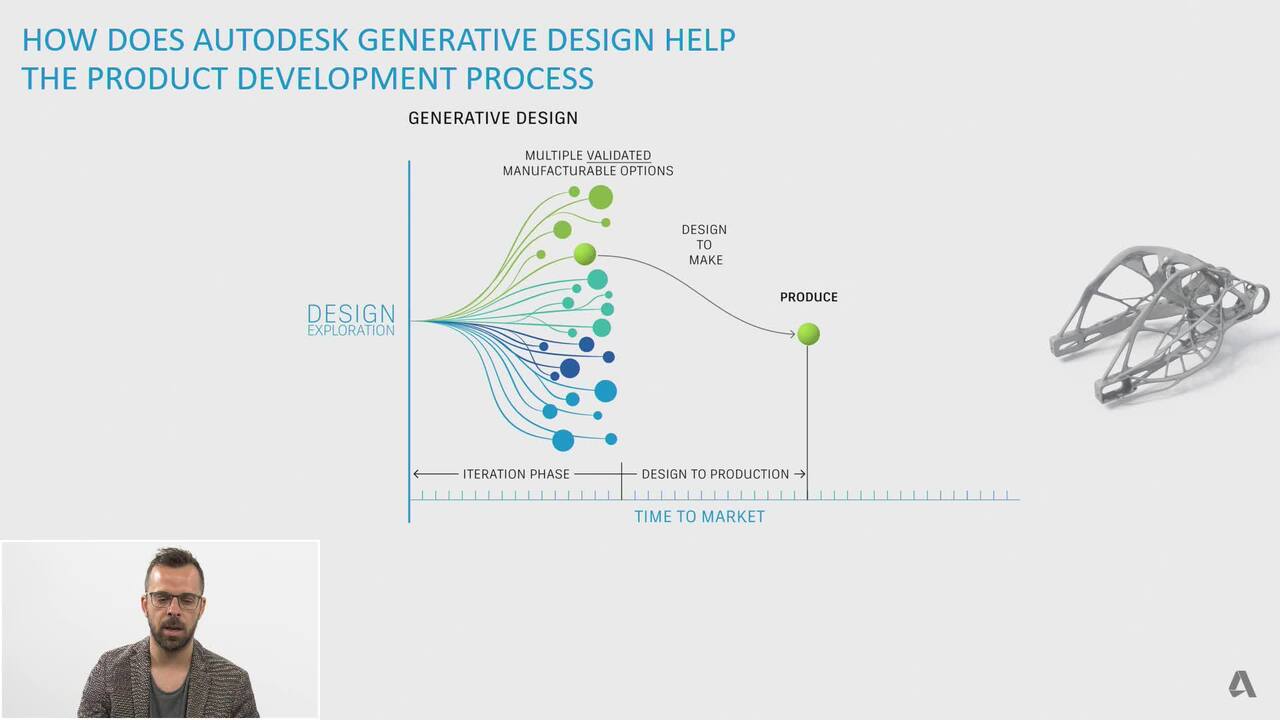 HOW DOES AUTODESK GENERATIVE DESIGN HELP THE PRODUCT DEVELOPMENT PROCESS

GENERATIVE DESIGN

MULTIPLE VALIDATED MANUFACTURABLE OPTIONS

DESIGN TO MAKE

PRODUCE

DESIGN EXPLORATION

← ITERATION PHASE

DESIGN TO PRODUCTION →

TIME TO MARKET